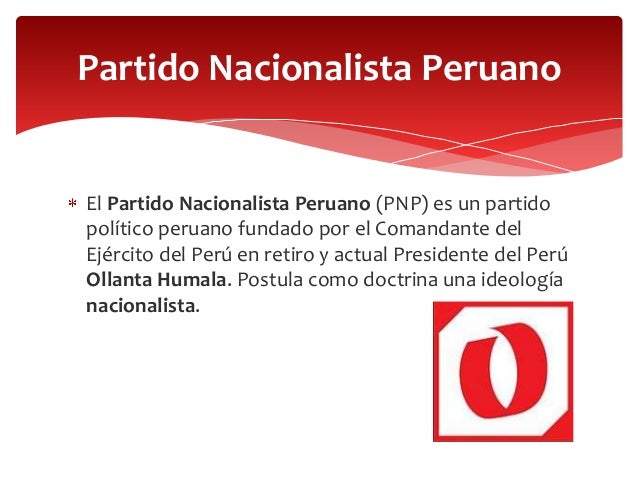 Partido Nacionalista Peruano

* El Partido Nacionalista Peruano (PNP) es un partido político peruano fundado por el Comandante del Ejército del Perú en retiro y actual Presidente del Perú Ollanta Humala. Postula como doctrina una ideología nacionalista.